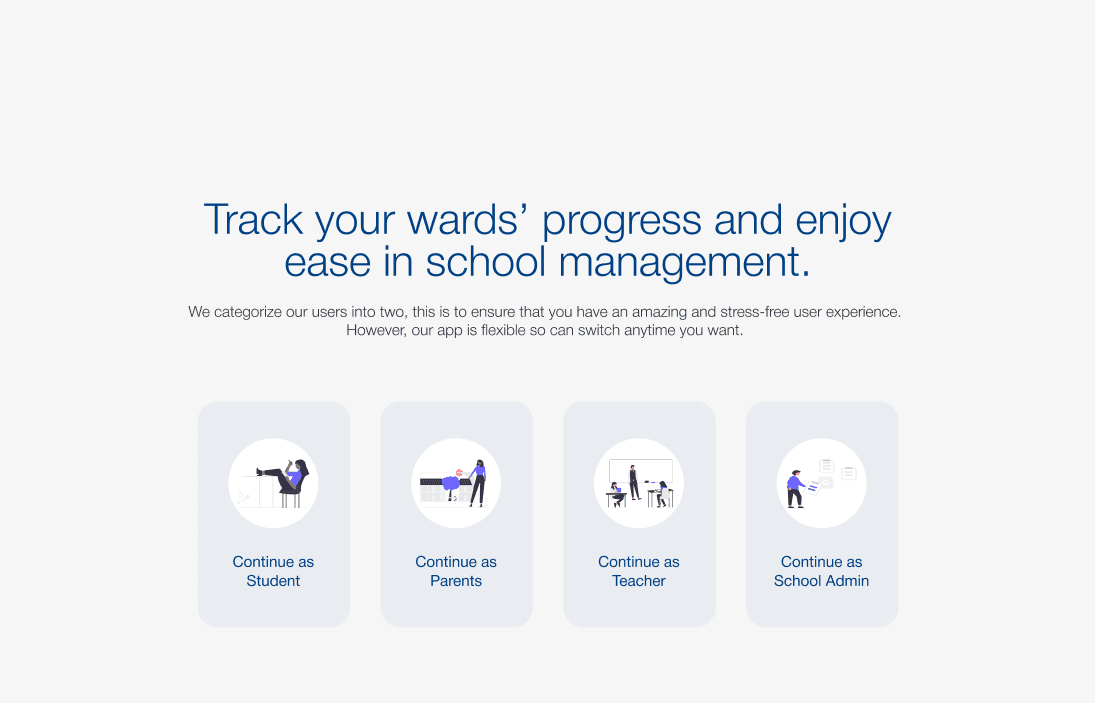 Track your wards’ progress and enjoy ease in school management.

We categorize our users into two, this is to ensure that you have an amazing and stress-free user experience. However, our app is flexible so can switch anytime you want.

Continue as Student

Continue as Parents

Continue as Teacher

Continue as School Admin